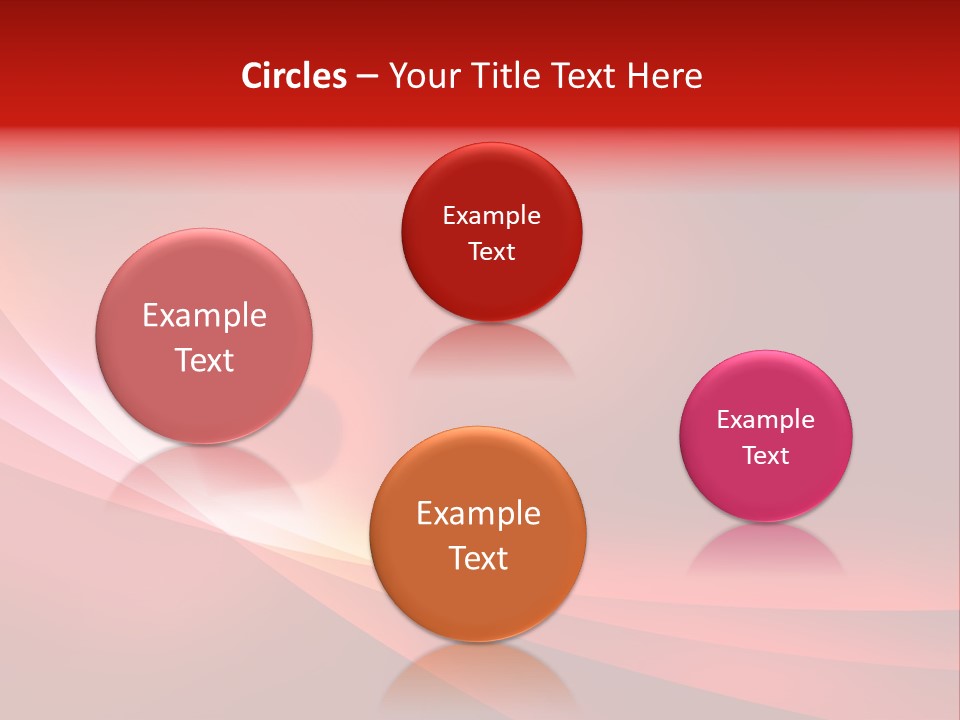 Circles – Your Title Text Here

Example Text

Example Text

Example Text

Example Text